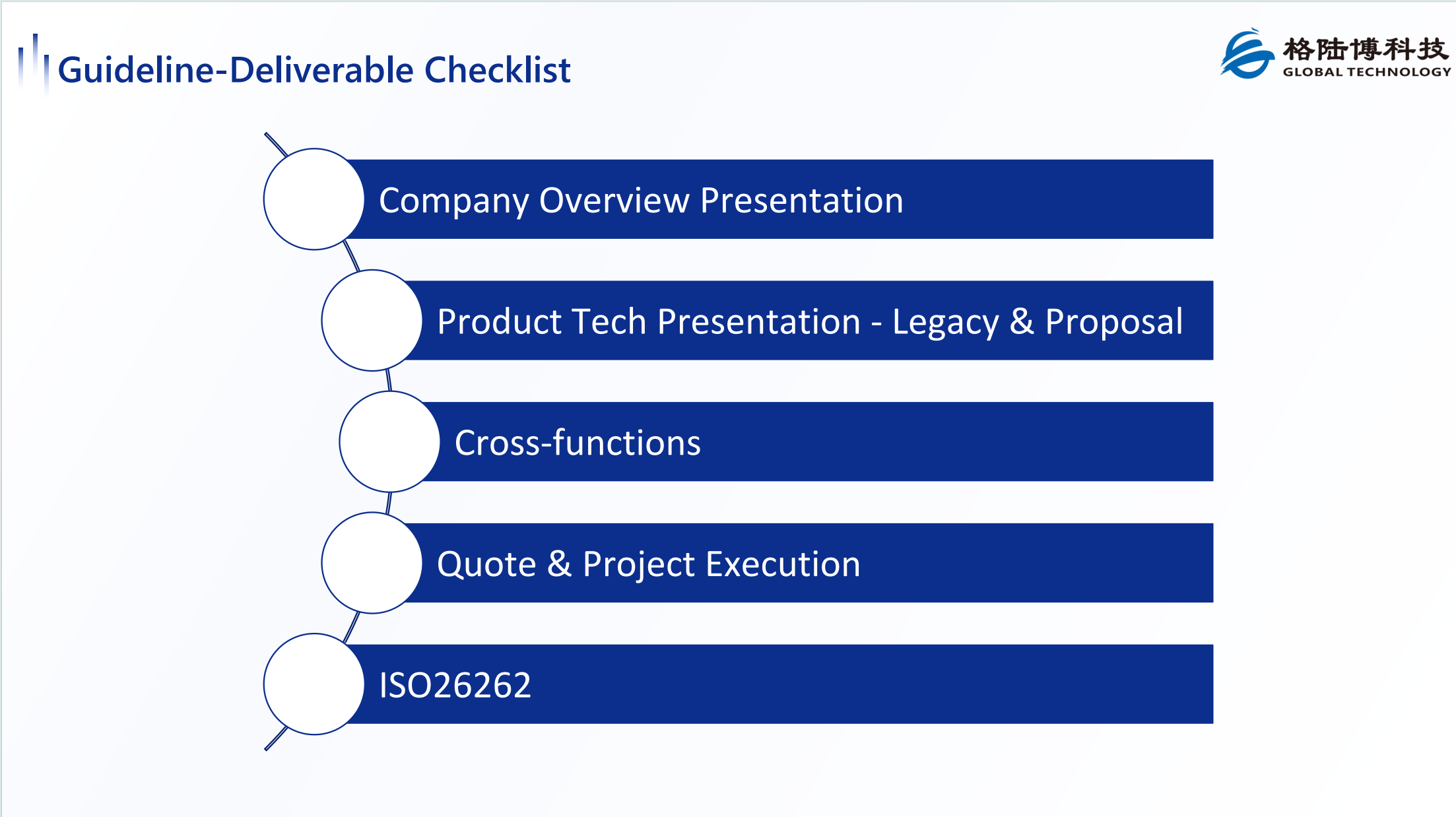 Guideline-Deliverable Checklist

格陆博科技
GLOBAL TECHNOLOGY

Company Overview Presentation

Product Tech Presentation - Legacy & Proposal

Cross-functions

Quote & Project Execution

ISO26262